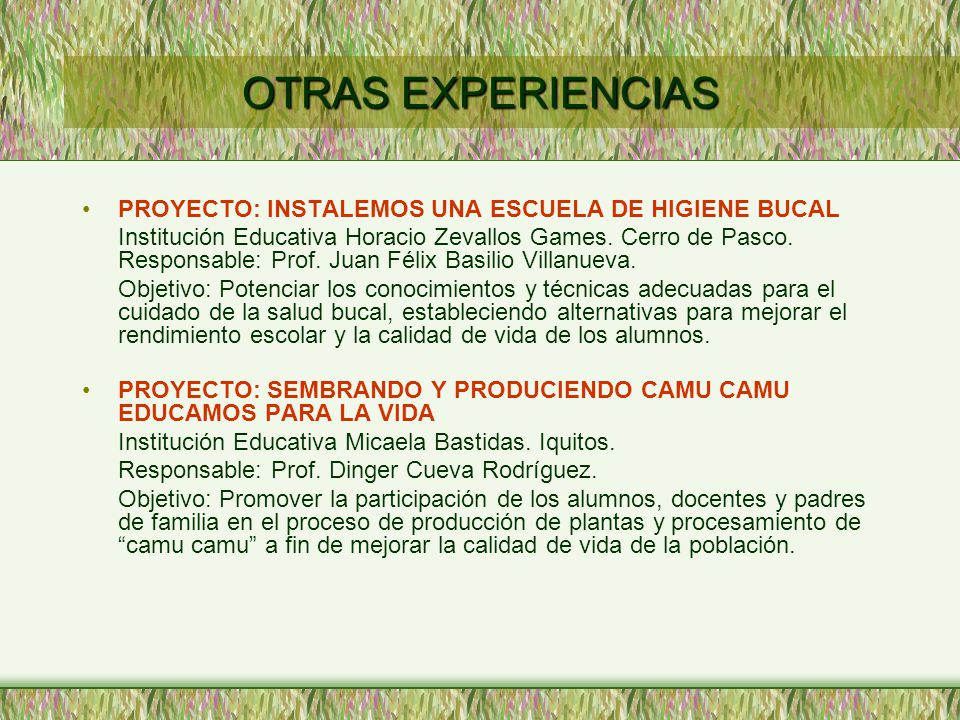 OTRAS EXPERIENCIAS

• PROYECTO: INSTALEMOS UNA ESCUELA DE HIGIENE BUCAL
Institución Educativa Horacio Zevallos Games. Cerro de Pasco. Responsable: Prof. Juan Félix Basilio Villanueva.

Objetivo: Potenciar los conocimientos y técnicas adecuadas para el cuidado de la salud bucal, estableciendo alternativas para mejorar el rendimiento escolar y la calidad de vida de los alumnos.

• PROYECTO: SEMBRANDO Y PRODUCIENDO CAMU CAMU EDUCAMOS PARA LA VIDA
Institución Educativa Micaela Bastidas. Iquitos.

Responsable: Prof. Dinger Cueva Rodríguez.

Objetivo: Promover la participación de los alumnos, docentes y padres de familia en el proceso de producción de plantas y procesamiento de “camu camu” a fin de mejorar la calidad de vida de la población.